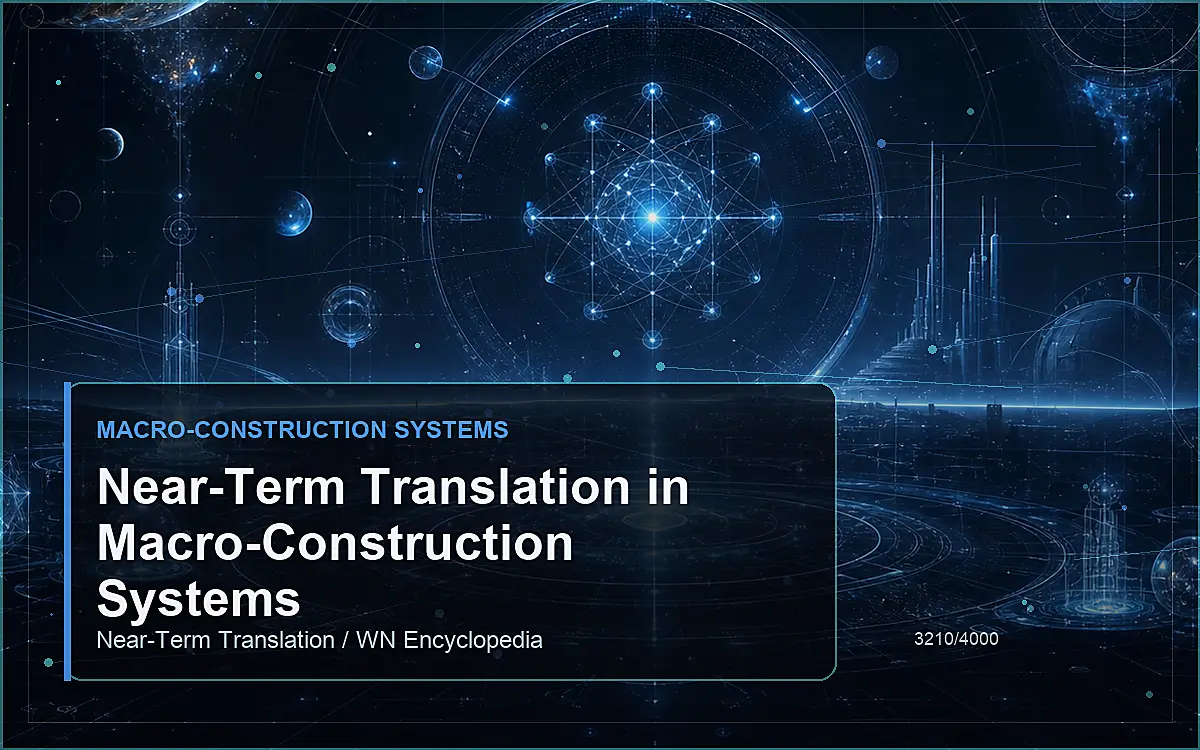 MACRO-CONSTRUCTION SYSTEMS

Near-Term Translation in Macro-Construction Systems

Near-Term Translation / WN Encyclopedia

3210/4000